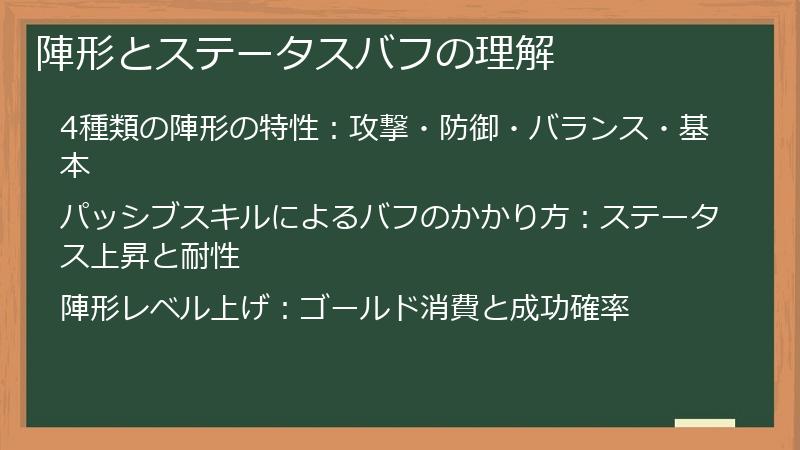 陣形とステータスバフの理解

4種類の陣形の特性：攻撃・防御・バランス・基本

パッシブスキルによるバフのかかり方：ステータス上昇と耐性

陣形レベル上げ：ゴールド消費と成功確率